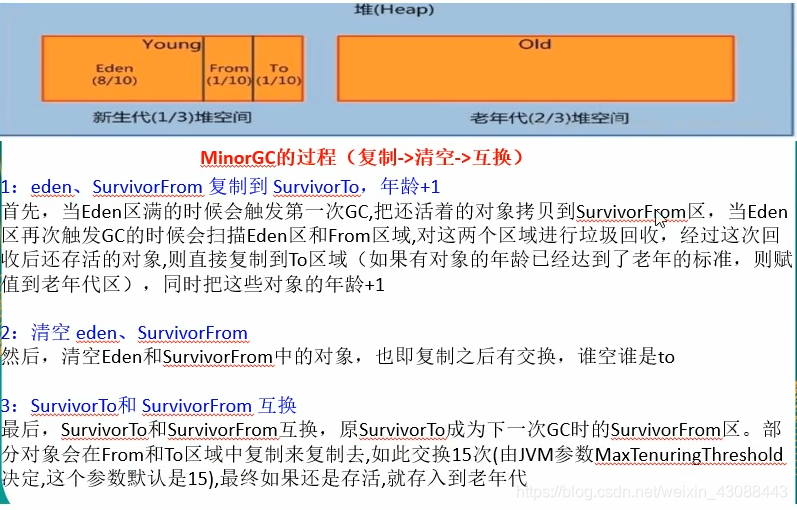 堆(Heap)

Young

Eden (8/10)

From (1/10)

To (1/10)

Old

新生代(1/3)堆空间

老年代(2/3)堆空间

MinorGC的过程（复制->清空->互换）

1：eden、SurvivorFrom 复制到 SurvivorTo，年龄+1

首先，当Eden区满的时候会触发第一次GC,把还活着的对象拷贝到SurvivorFrom区，当Eden区再次触发GC的时候会扫描Eden区和From区域,对这两个区域进行垃圾回收，经过这次回收后还存活的对象,则直接复制到To区域（如果有对象的年龄已经达到了老年的标准，则赋值到老年代区），同时把这些对象的年龄+1

2：清空 eden、SurvivorFrom

然后，清空Eden和SurvivorFrom中的对象，也即复制之后有交换，谁空谁是to

3：SurvivorTo和 SurvivorFrom 互换

最后，SurvivorTo和SurvivorFrom互换，原SurvivorTo成为下一次GC时的SurvivorFrom区。部分对象会在From和To区域中复制来复制去,如此交换15次(由JVM参数MaxTenuringThreshold决定,这个参数默认是15),最终如果还是存活,就存入到老年代

https://blog.csdn.net/weixin_43088443